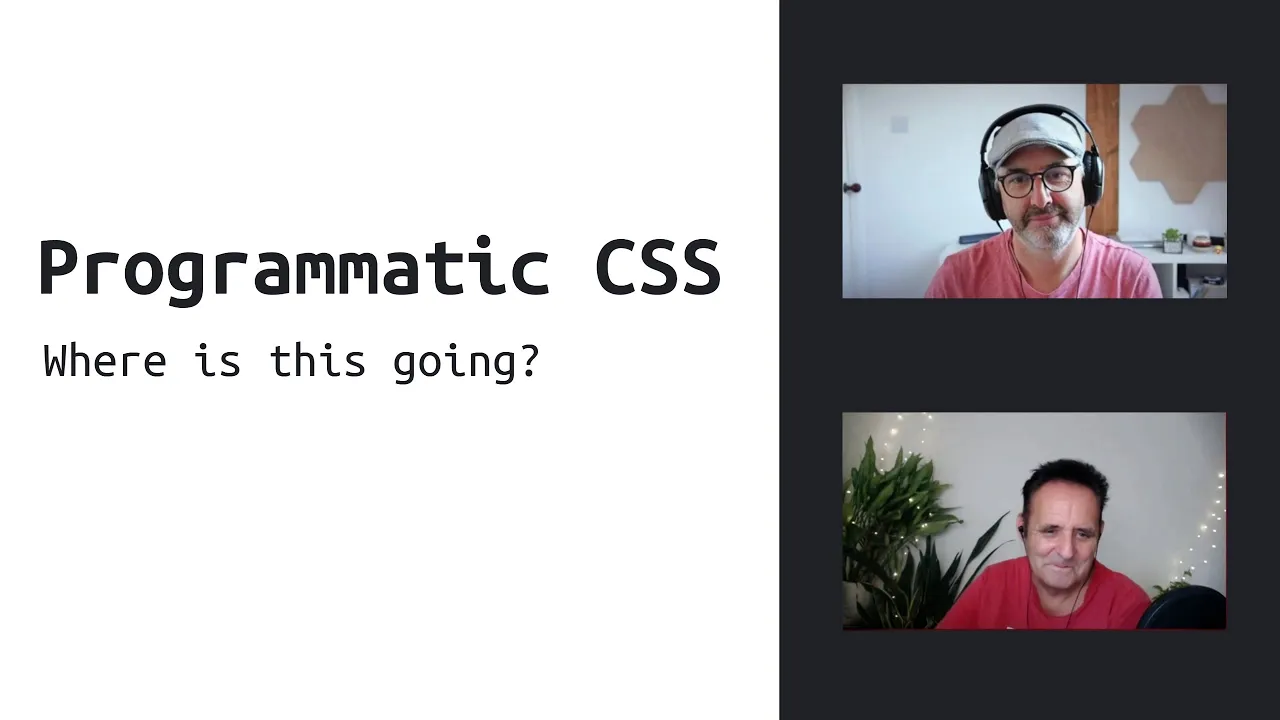 Programmatic CSS

Where is this going?